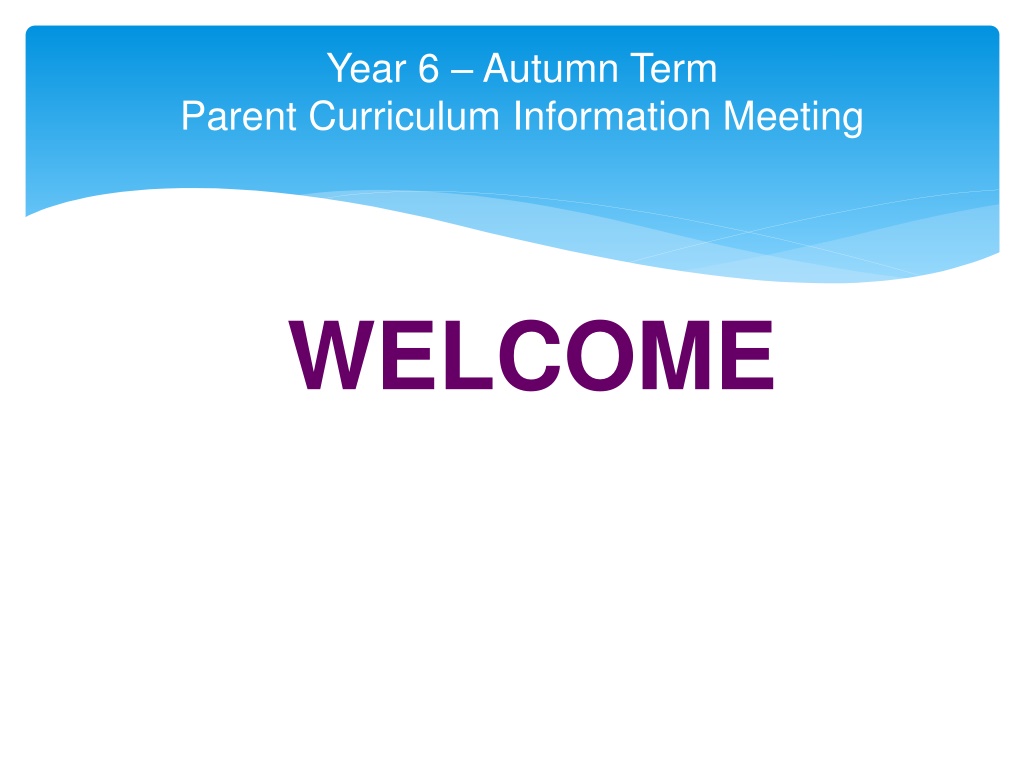 Year 6 – Autumn Term
Parent Curriculum Information Meeting

WELCOME